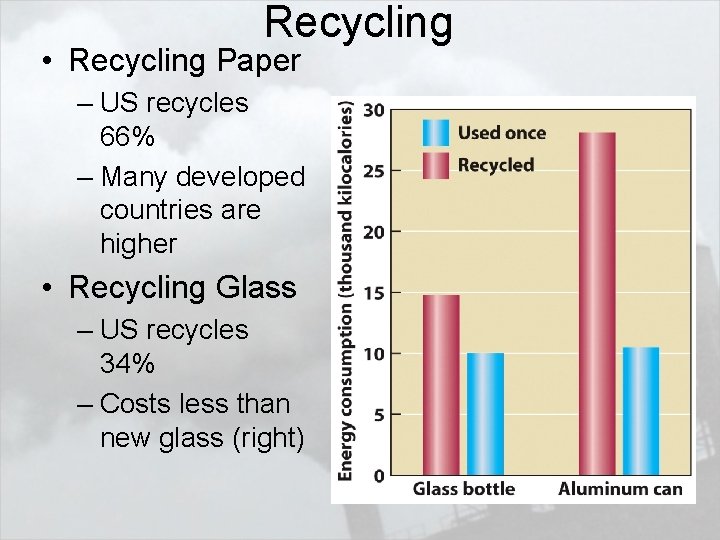 Recycling

• Recycling Paper
– US recycles 66%
– Many developed countries are higher

• Recycling Glass
– US recycles 34%
– Costs less than new glass (right)

Energy consumption (thousand kilocalories)
30
25
20
15
10
5
0
Used once
Recycled
Glass bottle
Aluminum can